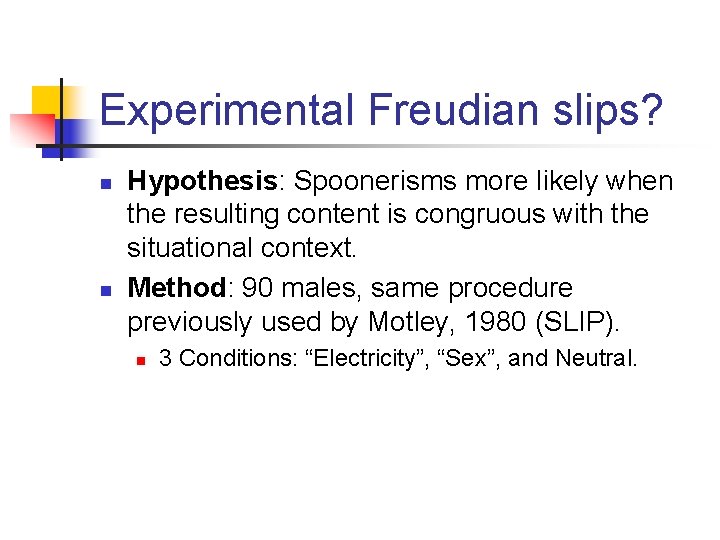 Experimental Freudian slips?

Hypothesis: Spoonerisms more likely when the resulting content is congruous with the situational context.

Method: 90 males, same procedure previously used by Motley, 1980 (SLIP).

3 Conditions: “Electricity”, “Sex”, and Neutral.